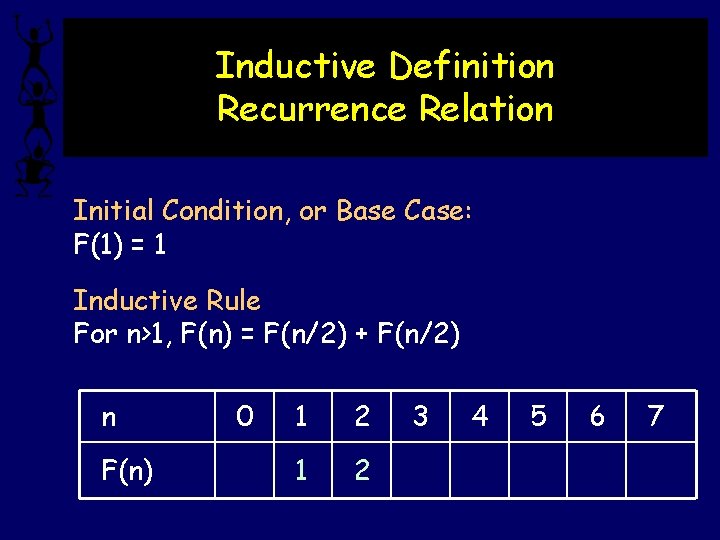 Inductive Definition
Recurrence Relation

Initial Condition, or Base Case:
F(1) = 1

Inductive Rule
For n>1, F(n) = F(n/2) + F(n/2)

| n | 0 | 1 | 2 | 3 | 4 | 5 | 6 | 7 |
|---|---|---|---|---|---|---|---|---|
| F(n) | | 1 | 2 | | | | | |